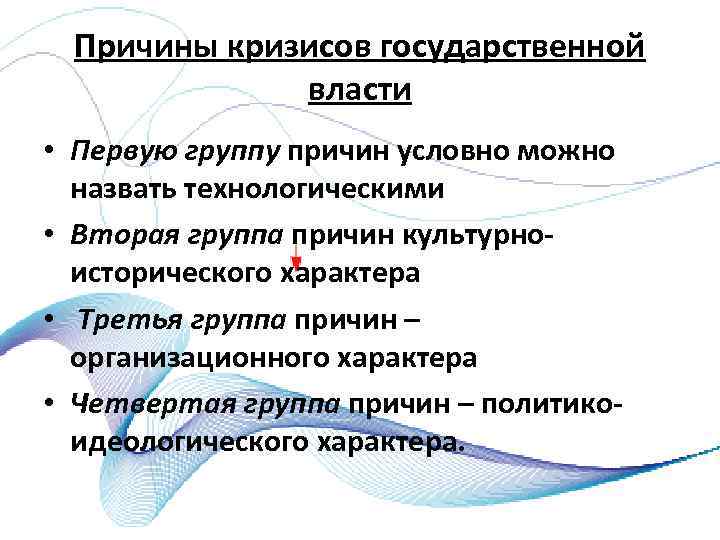 Причины кризисов государственной власти

• Первую группу причин условно можно назвать технологическими

• Вторая группа причин культурно-исторического характера

• Третья группа причин – организационного характера

• Четвертая группа причин – политико-идеологического характера.